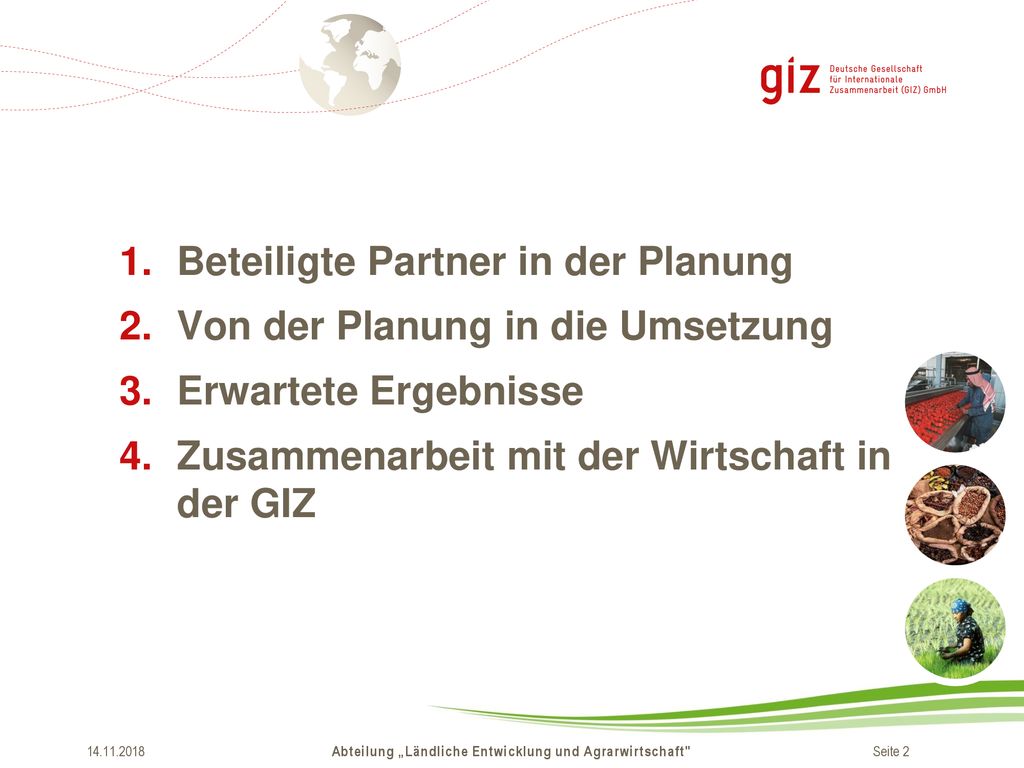 giz Deutsche Gesellschaft für Internationale Zusammenarbeit (GIZ) GmbH

1. Beteiligte Partner in der Planung
2. Von der Planung in die Umsetzung
3. Erwartete Ergebnisse
4. Zusammenarbeit mit der Wirtschaft in der GIZ

14.11.2018 Abteilung „Ländliche Entwicklung und Agrarwirtschaft" Seite 2